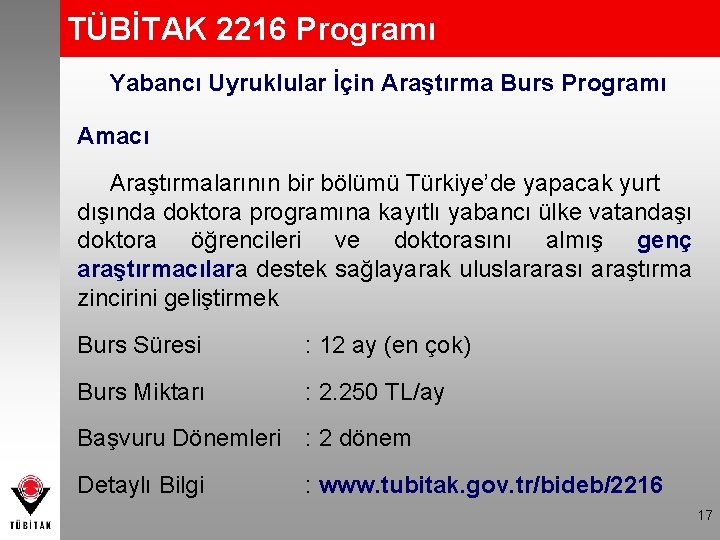 TÜBİTAK 2216 Programı

Yabancı Uyruklular İçin Araştırma Burs Programı

Amacı

Araştırmalarının bir bölümü Türkiye'de yapacak yurt dışında doktora programına kayıtlı yabancı ülke vatandaşı doktora öğrencileri ve doktorasını almış genç araştırmacılara destek sağlayarak uluslararası araştırma zincirini geliştirmek

Burs Süresi : 12 ay (en çok)

Burs Miktarı : 2.250 TL/ay

Başvuru Dönemleri : 2 dönem

Detaylı Bilgi : www.tubitak.gov.tr/bideb/2216

TÜBİTAK

17